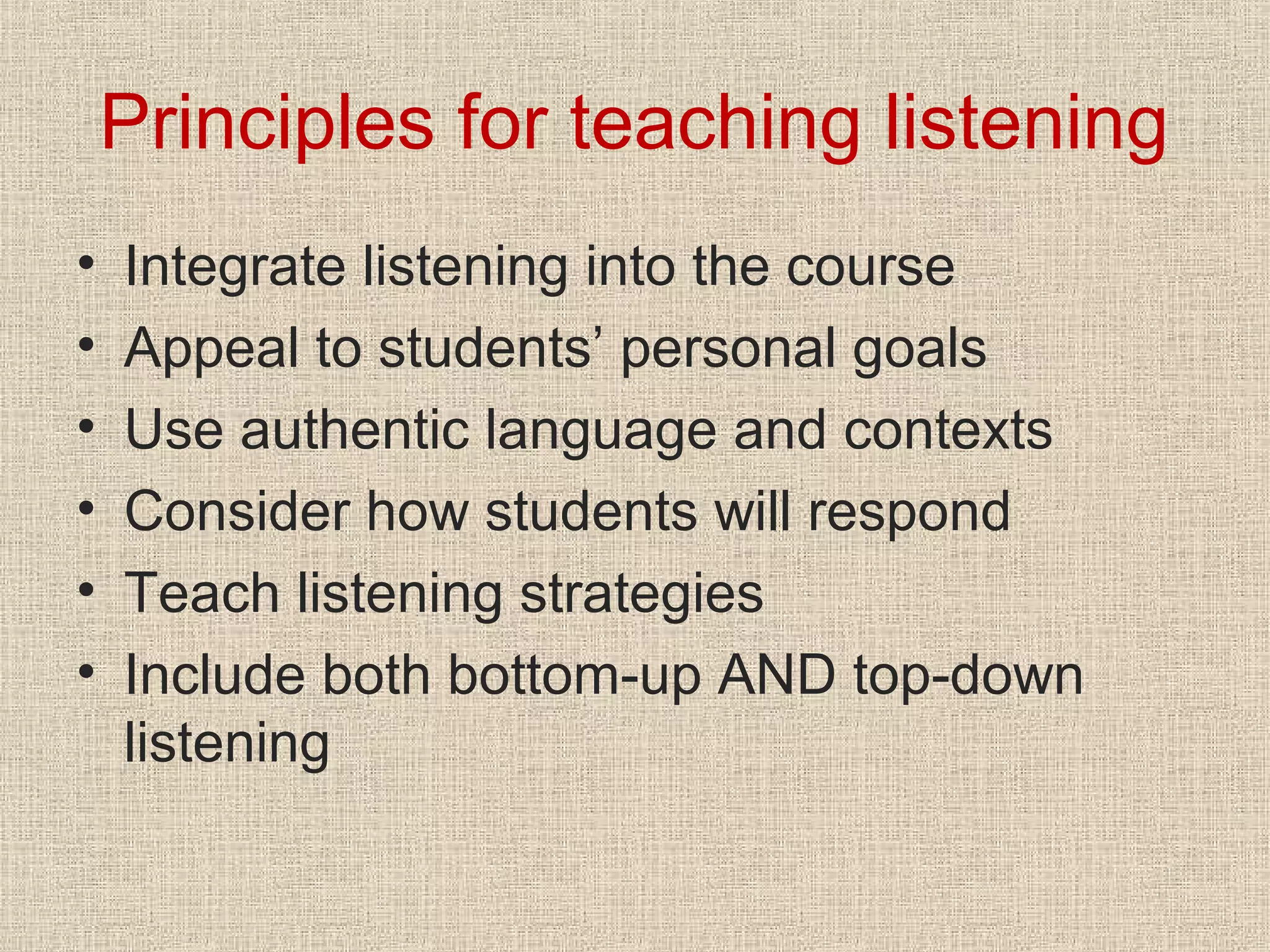 Principles for teaching listening

• Integrate listening into the course
• Appeal to students' personal goals
• Use authentic language and contexts
• Consider how students will respond
• Teach listening strategies
• Include both bottom-up AND top-down listening